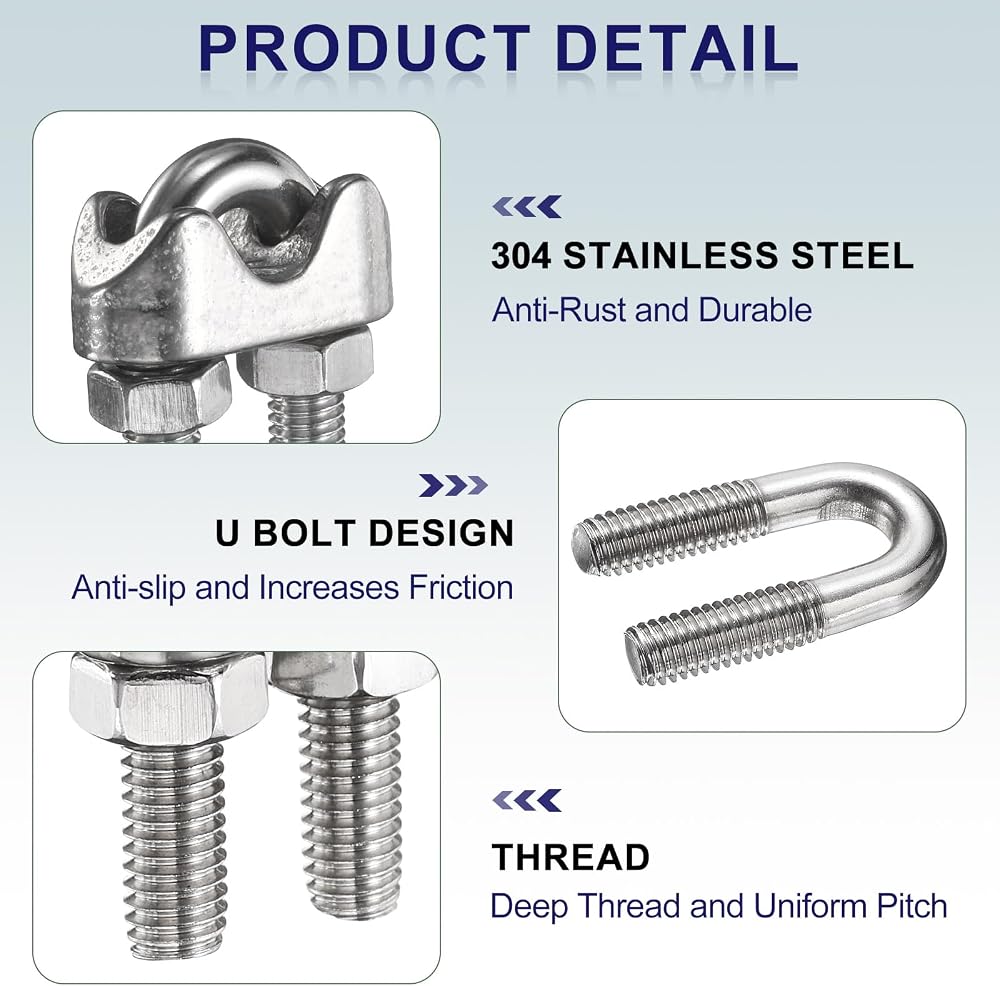 PRODUCT DETAIL

304 STAINLESS STEEL

Anti-Rust and Durable

U BOLT DESIGN

Anti-slip and Increases Friction

THREAD

Deep Thread and Uniform Pitch